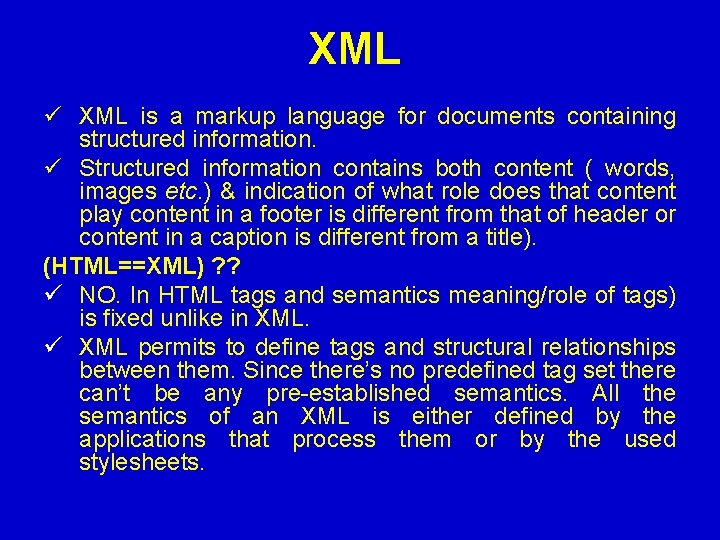 XML

✓ XML is a markup language for documents containing structured information.
✓ Structured information contains both content ( words, images etc.) & indication of what role does that content play content in a footer is different from that of header or content in a caption is different from a title).

(HTML==XML) ??
✓ NO. In HTML tags and semantics meaning/role of tags) is fixed unlike in XML.
✓ XML permits to define tags and structural relationships between them. Since there's no predefined tag set there can't be any pre-established semantics. All the semantics of an XML is either defined by the applications that process them or by the used stylesheets.